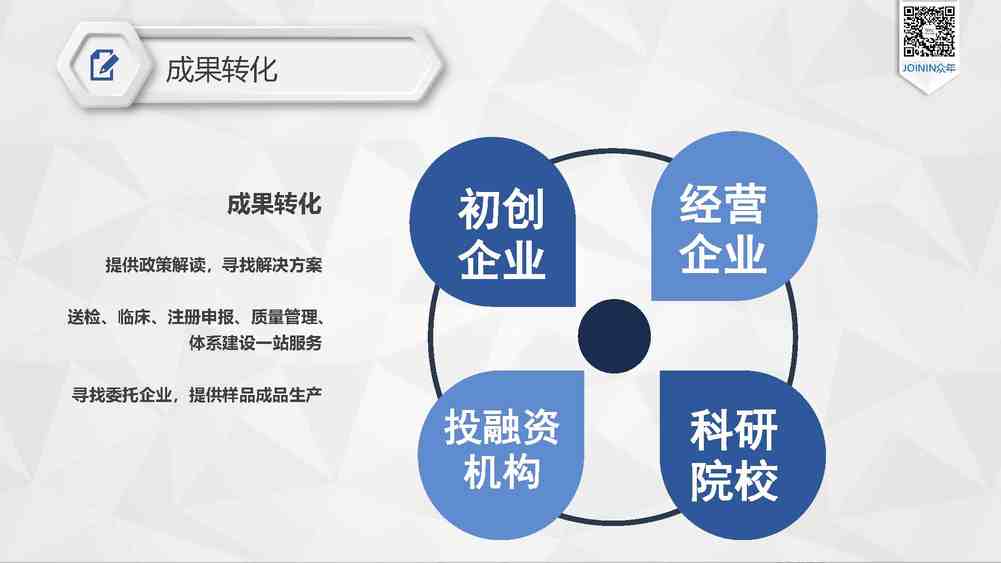 成果转化

JOININ众年

成果转化

提供政策解读，寻找解决方案

送检、临床、注册申报、质量管理、体系建设一站服务

寻找委托企业，提供样品成品生产

初创企业

经营企业

投融资机构

科研院校